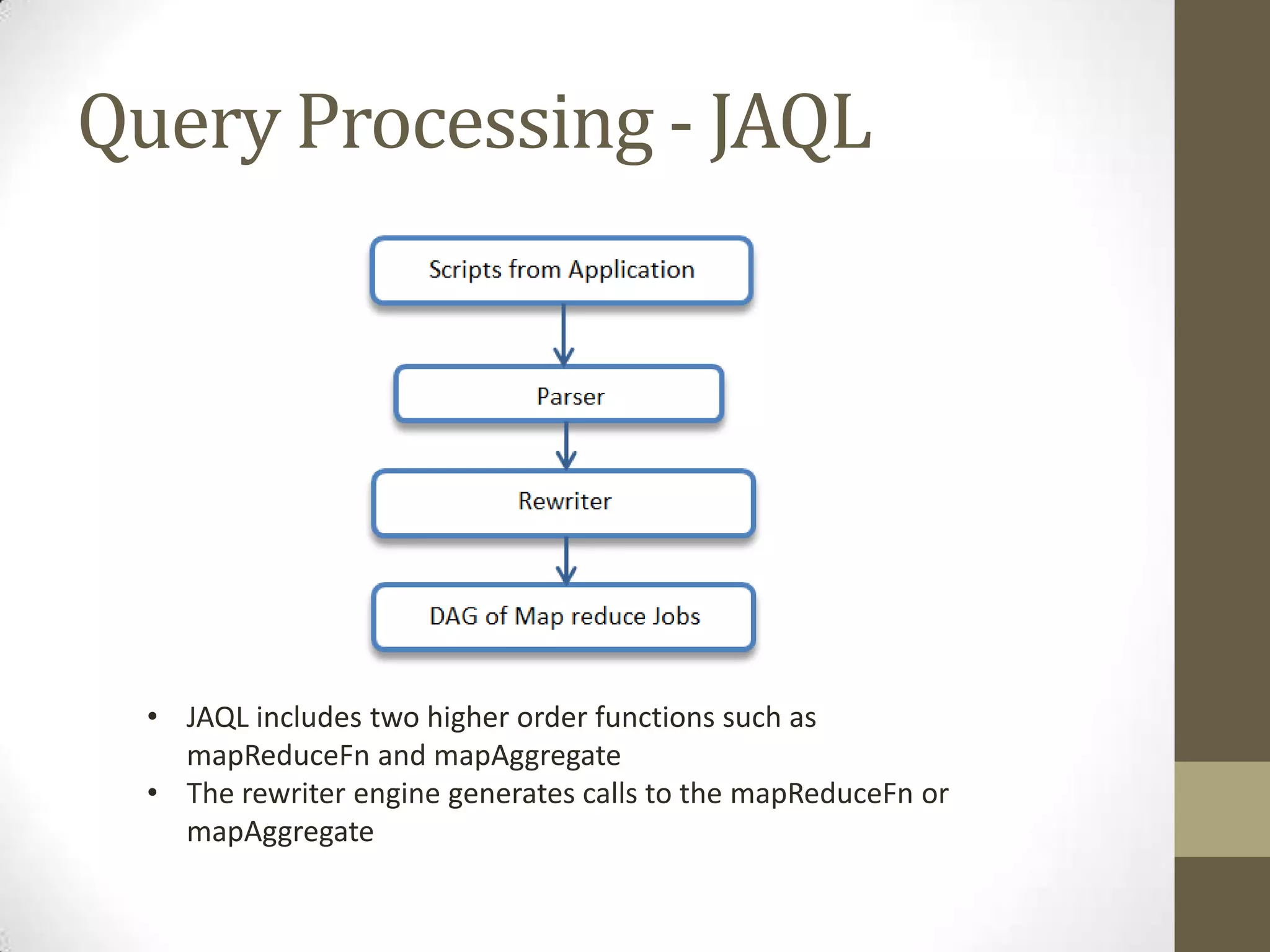 Query Processing - JAQL

Scripts from Application

Parser

Rewriter

DAG of Map reduce Jobs

• JAQL includes two higher order functions such as mapReduceFn and mapAggregate
• The rewriter engine generates calls to the mapReduceFn or mapAggregate